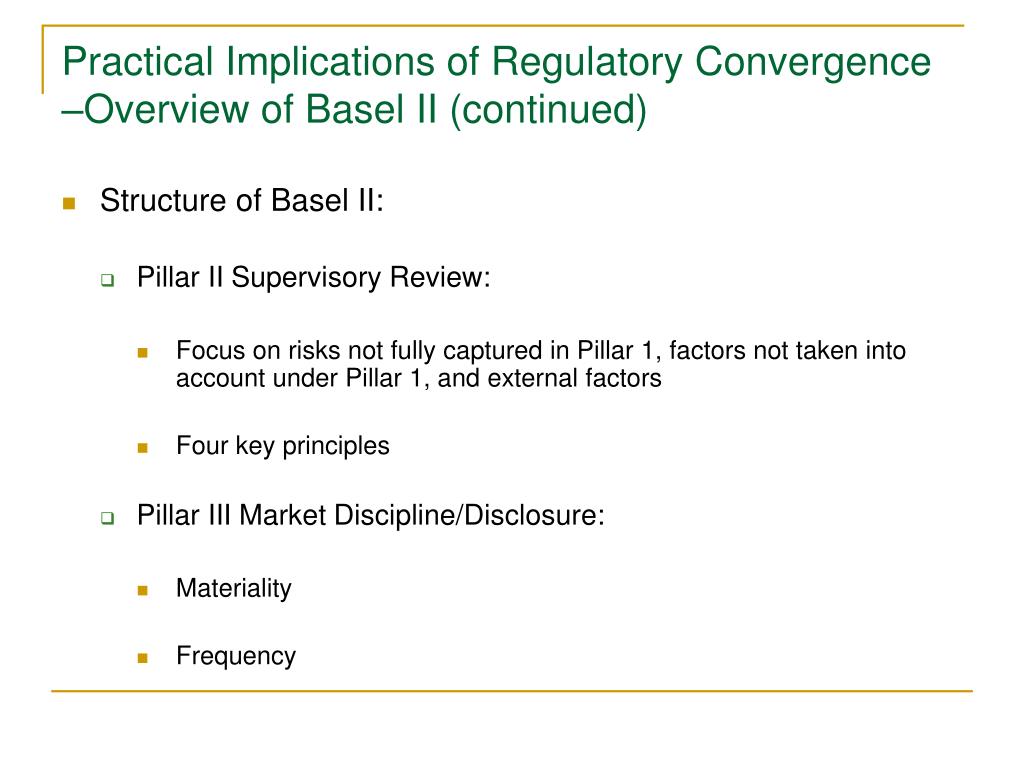 Practical Implications of Regulatory Convergence –Overview of Basel II (continued)

Structure of Basel II:

Pillar II Supervisory Review:

Focus on risks not fully captured in Pillar 1, factors not taken into account under Pillar 1, and external factors

Four key principles

Pillar III Market Discipline/Disclosure:

Materiality

Frequency